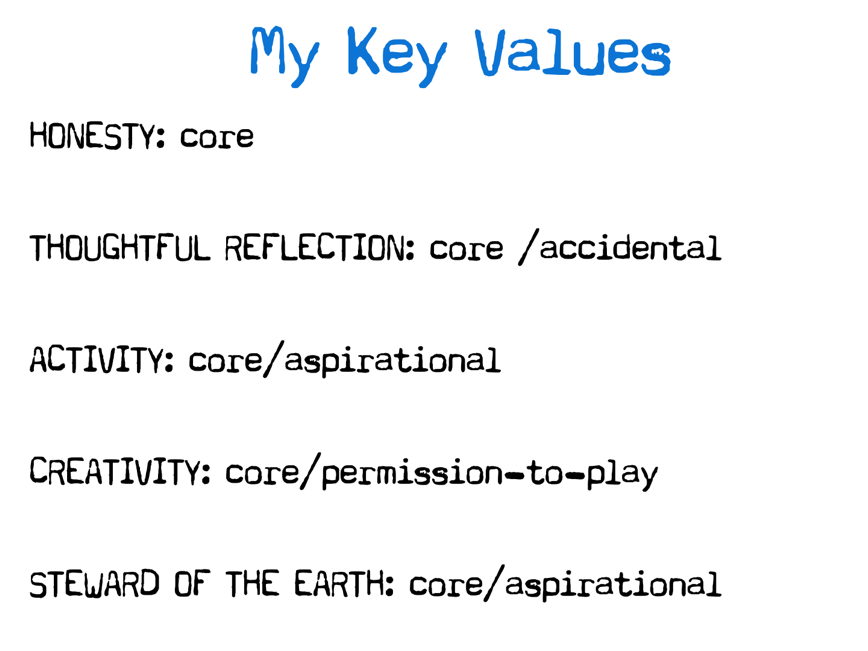 My Key Values

HONESTY: core

THOUGHTFUL REFLECTION: core /accidental

ACTIVITY: core/aspirational

CREATIVITY: core/permission-to-play

STEWARD OF THE EARTH: core/aspirational